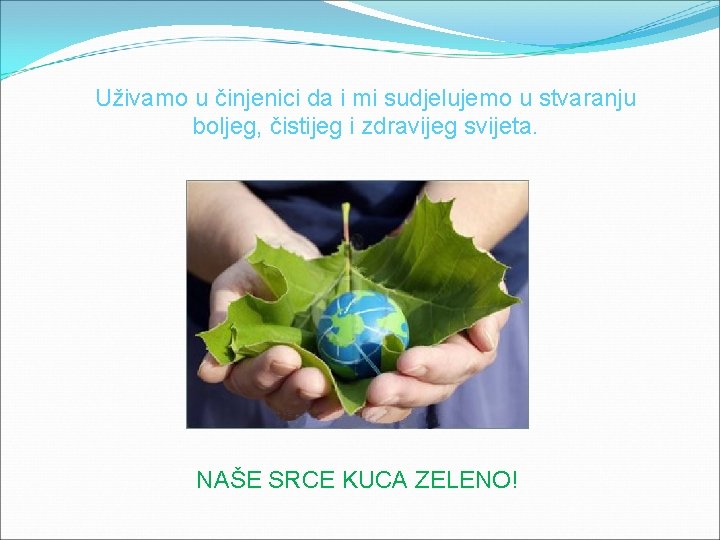 Uživamo u činjenici da i mi sudjelujemo u stvaranju boljeg, čistijeg i zdravijeg svijeta.

NAŠE SRCE KUCA ZELENO!